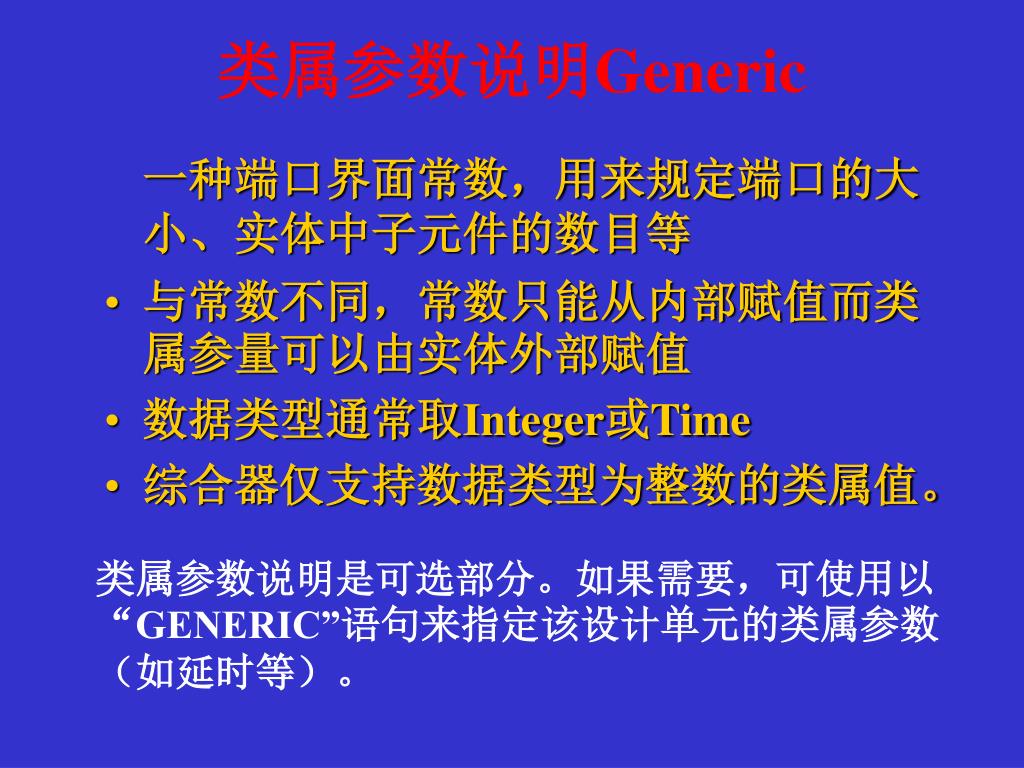 类属参数说明Generic

一种端口界面常数，用来规定端口的大小、实体中子元件的数目等

• 与常数不同，常数只能从内部赋值而类属参量可以由实体外部赋值

• 数据类型通常取Integer或Time

• 综合器仅支持数据类型为整数的类属值。

类属参数说明是可选部分。如果需要，可使用以“GENERIC”语句来指定该设计单元的类属参数（如延时等）。